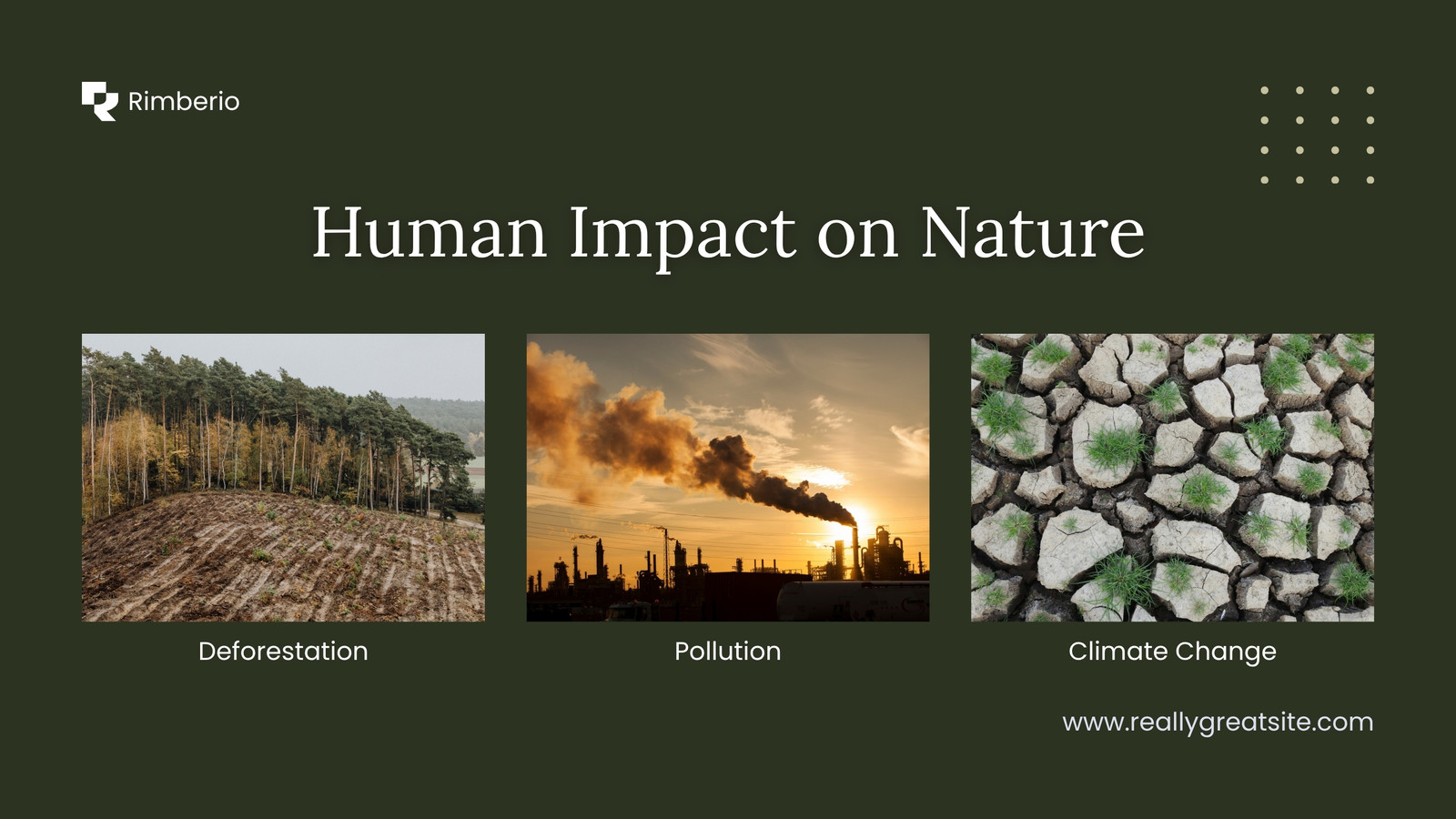 Rimberio

Human Impact on Nature

Deforestation

Pollution

Climate Change

www.reallygreatsite.com